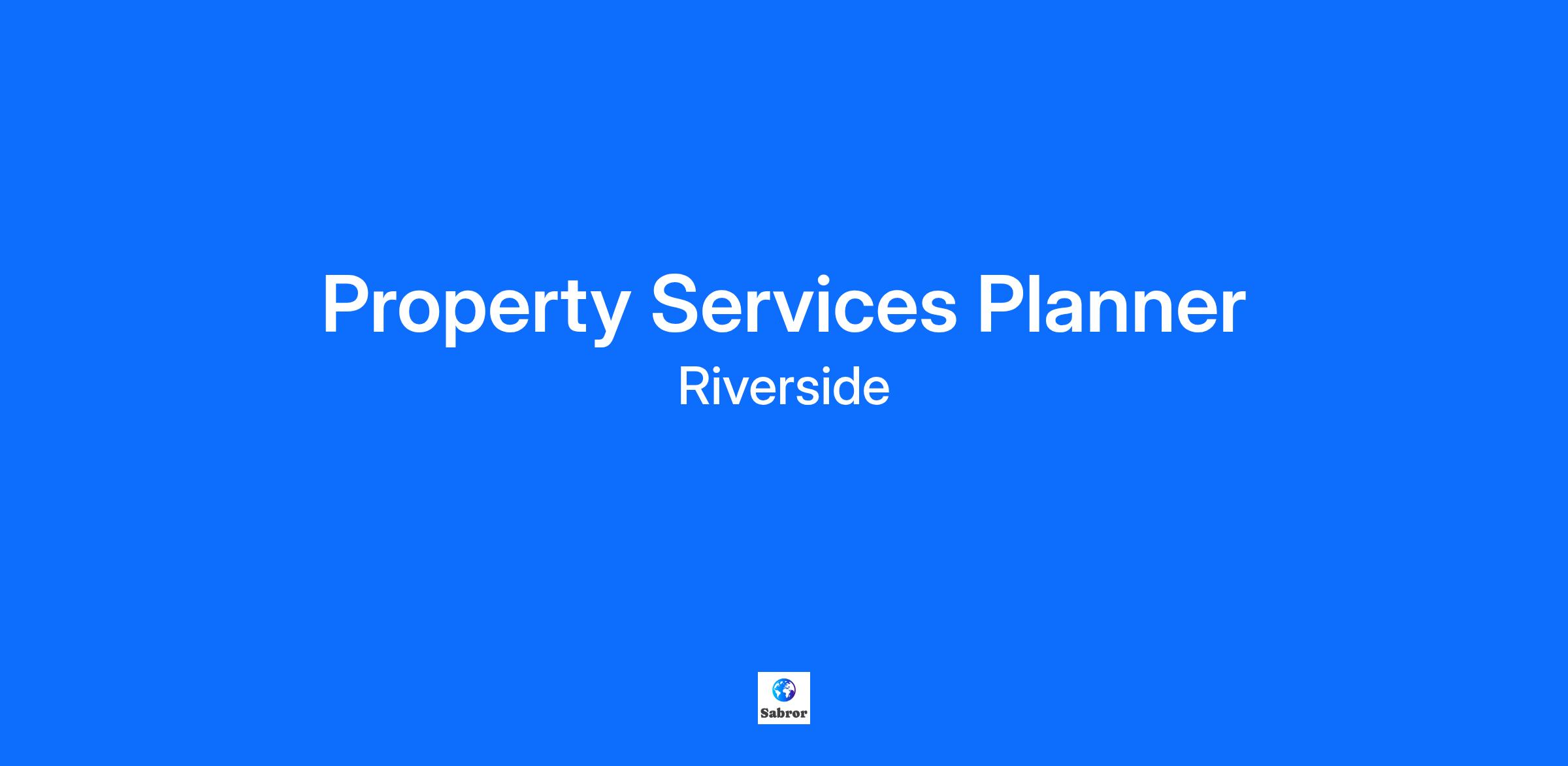 Property Services Planner

Riverside

Sabror